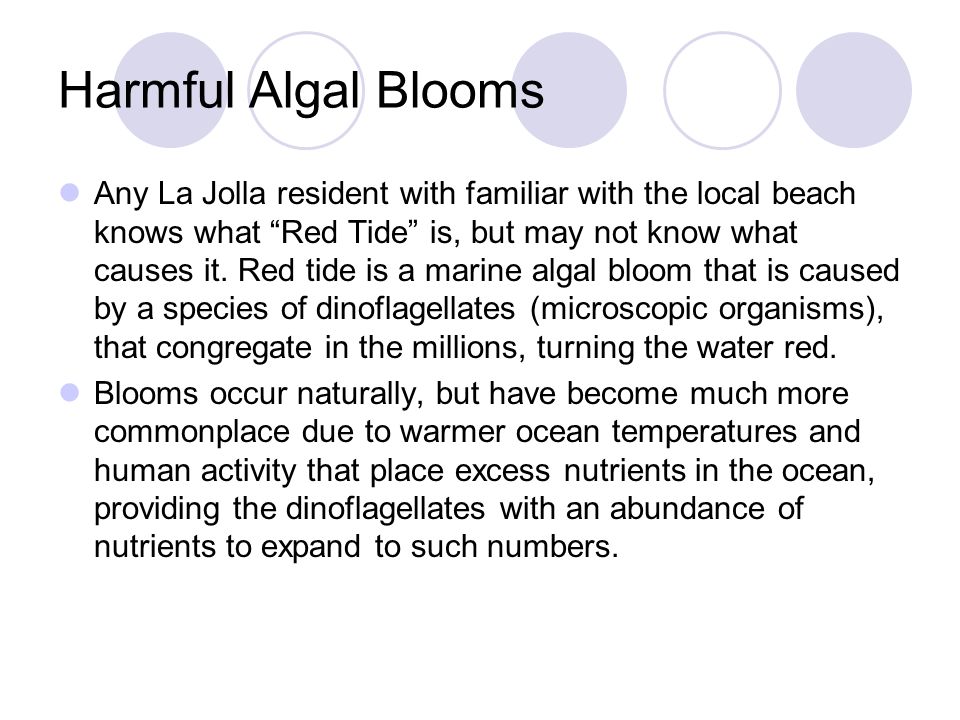 Harmful Algal Blooms

Any La Jolla resident with familiar with the local beach knows what “Red Tide” is, but may not know what causes it. Red tide is a marine algal bloom that is caused by a species of dinoflagellates (microscopic organisms), that congregate in the millions, turning the water red.

Blooms occur naturally, but have become much more commonplace due to warmer ocean temperatures and human activity that place excess nutrients in the ocean, providing the dinoflagellates with an abundance of nutrients to expand to such numbers.